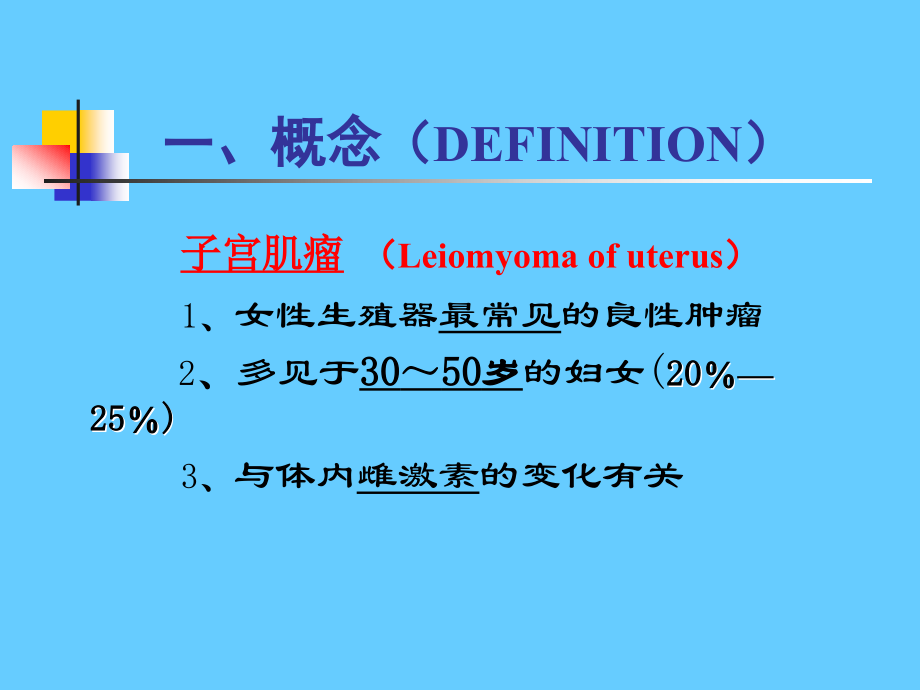 一、概念（DEFINITION）

子宫肌瘤 （Leiomyoma of uterus）

1、女性生殖器最常见的良性肿瘤

2、多见于30～50岁的妇女(20%—25%)

3、与体内雌激素的变化有关